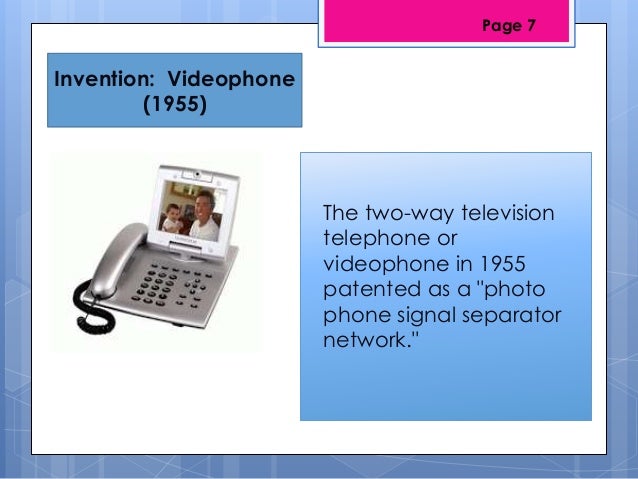 Page 7

Invention: Videophone (1955)

The two-way television telephone or videophone in 1955 patented as a "photo phone signal separator network."